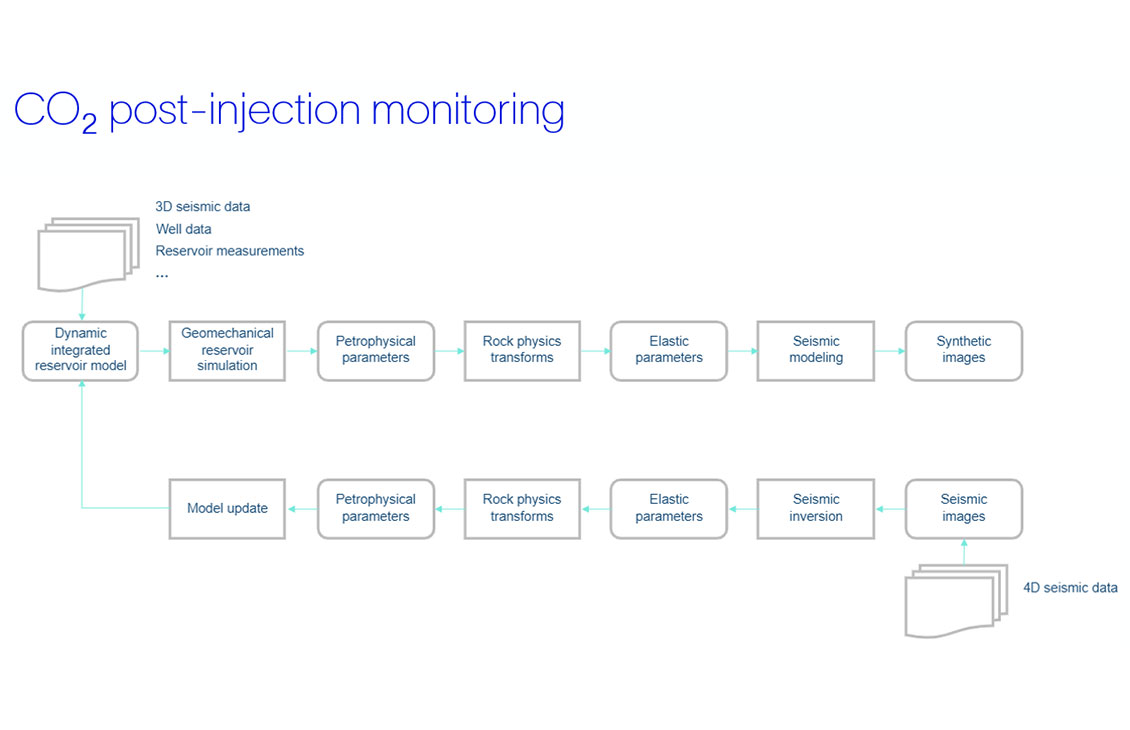 $CO_2$ post-injection monitoring

3D seismic data
Well data
Reservoir measurements
...

Dynamic integrated reservoir model

Geomechanical reservoir simulation

Petrophysical parameters

Rock physics transforms

Elastic parameters

Seismic modeling

Synthetic images

Model update

Petrophysical parameters

Rock physics transforms

Elastic parameters

Seismic inversion

Seismic images

4D seismic data